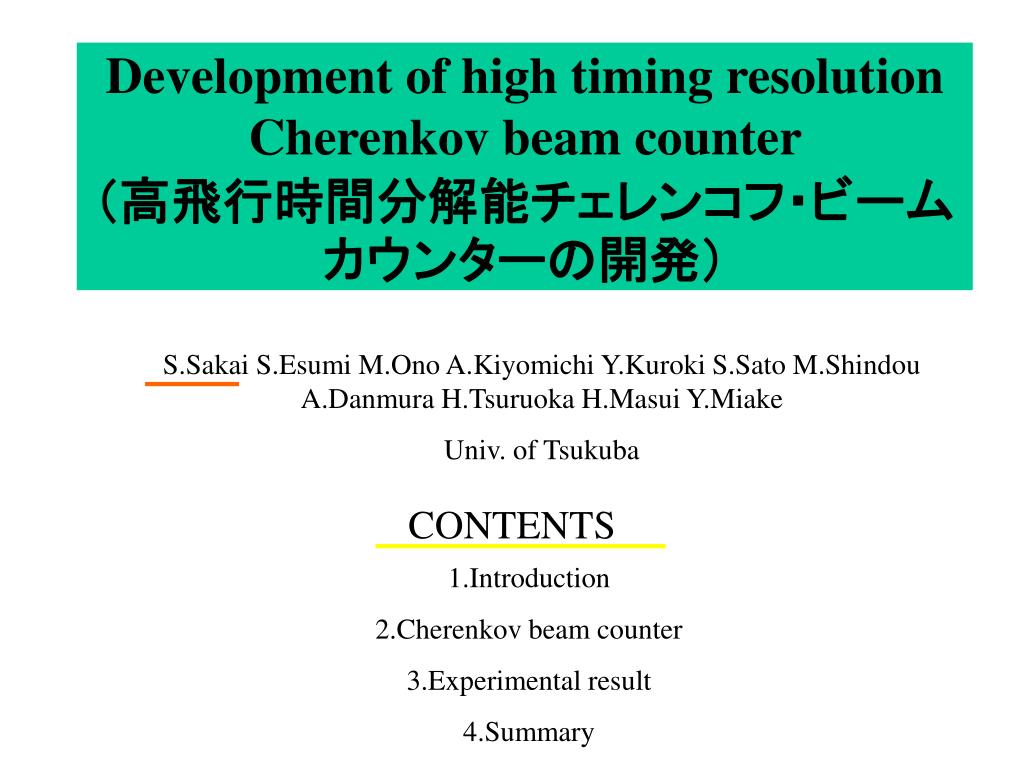 Development of high timing resolution Cherenkov beam counter
（高飛行時間分解能チェレンコフ・ビームカウンターの開発）

S.Sakai S.Esumi M.Ono A.Kiyomichi Y.Kuroki S.Sato M.Shindou A.Danmura H.Tsuruoka H.Masui Y.Miake

Univ. of Tsukuba

CONTENTS

1.Introduction

2.Cherenkov beam counter

3.Experimental result

4.Summary